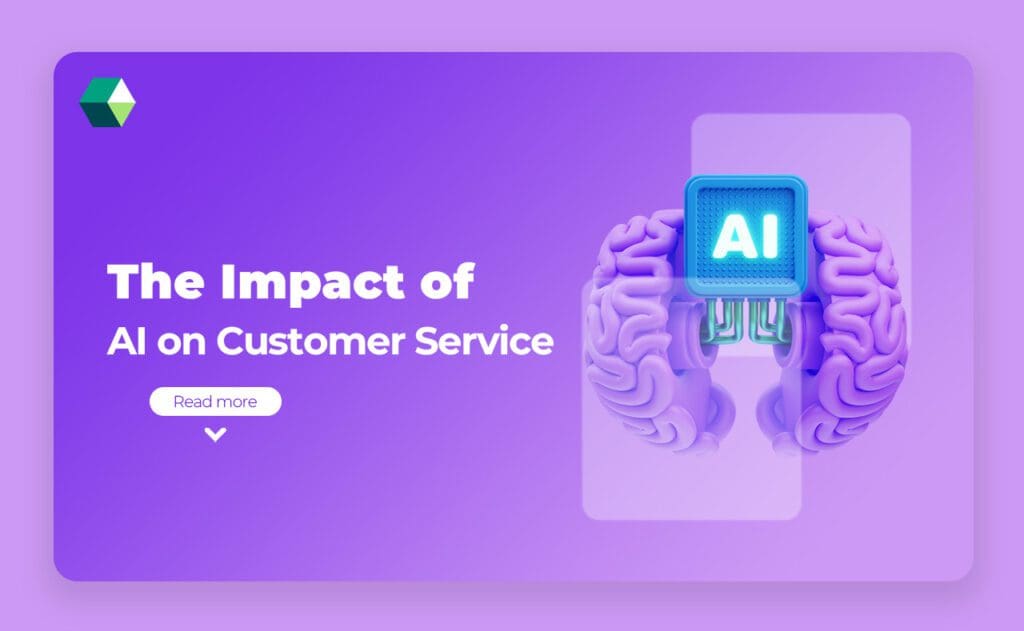 The Impact of
AI on Customer Service

Read more

AI